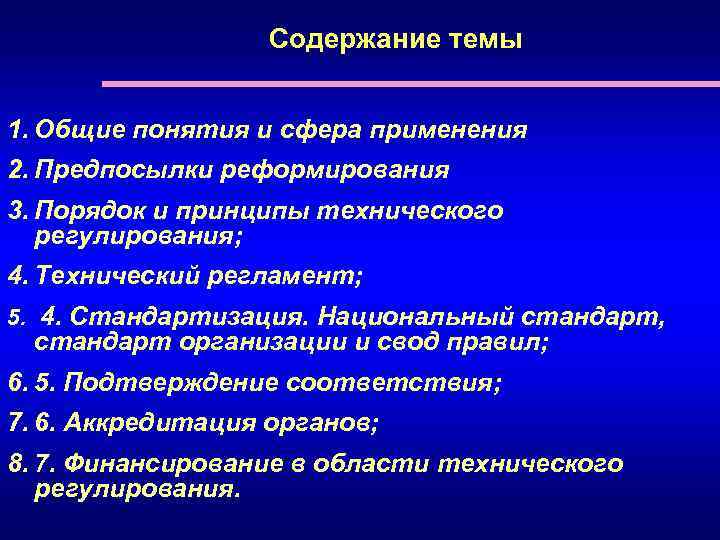 Содержание темы

1. Общие понятия и сфера применения

2. Предпосылки реформирования

3. Порядок и принципы технического регулирования;

4. Технический регламент;

5. 4. Стандартизация. Национальный стандарт, стандарт организации и свод правил;

6. 5. Подтверждение соответствия;

7. 6. Аккредитация органов;

8. 7. Финансирование в области технического регулирования.